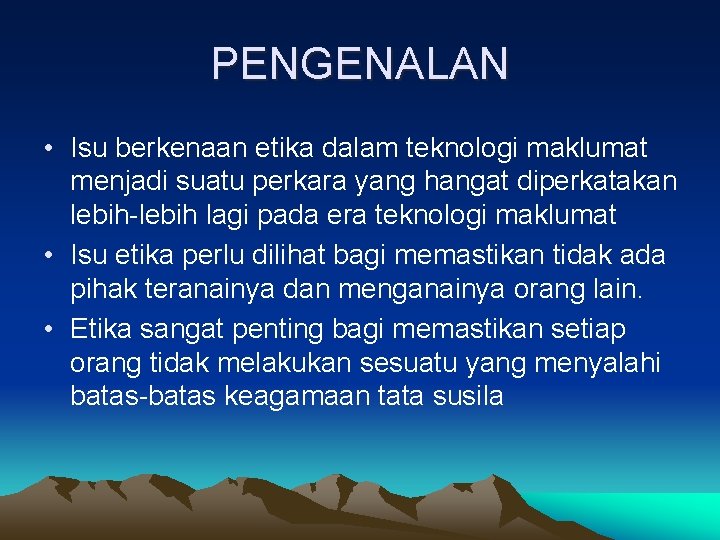 PENGENALAN

• Isu berkenaan etika dalam teknologi maklumat menjadi suatu perkara yang hangat diperkatakan lebih-lebih lagi pada era teknologi maklumat
• Isu etika perlu dilihat bagi memastikan tidak ada pihak teranainya dan menganainya orang lain.
• Etika sangat penting bagi memastikan setiap orang tidak melakukan sesuatu yang menyalahi batas-batas keagamaan tata susila